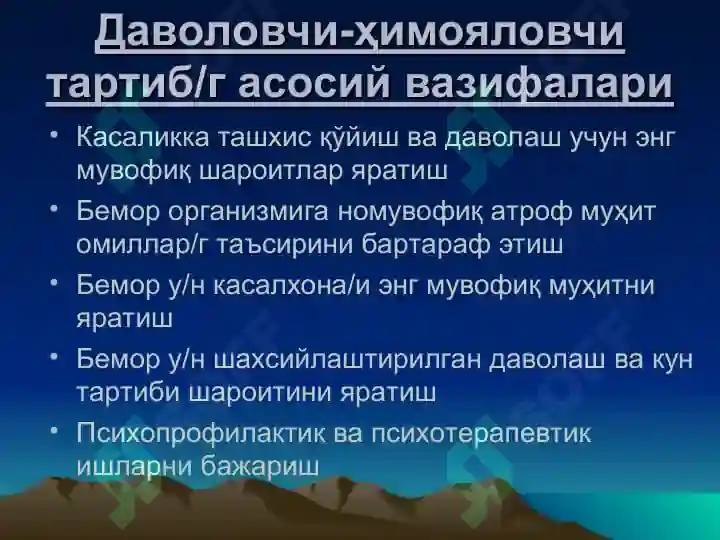 Даволовчи-ҳимояловчи тартиб/г асосий вазифалари

• Касаликка ташхис қўйиш ва даволаш учун энг мувофиқ шароитлар яратиш
• Бемор организмига номувофиқ атроф муҳит омиллар/г таъсирини бартараф этиш
• Бемор у/н касалхона/и энг мувофиқ муҳитни яратиш
• Бемор у/н шахсийлаштирилган даволаш ва кун тартиби шароитини яратиш
• Психопрофилактик ва психотерапевтик ишларни бажариш